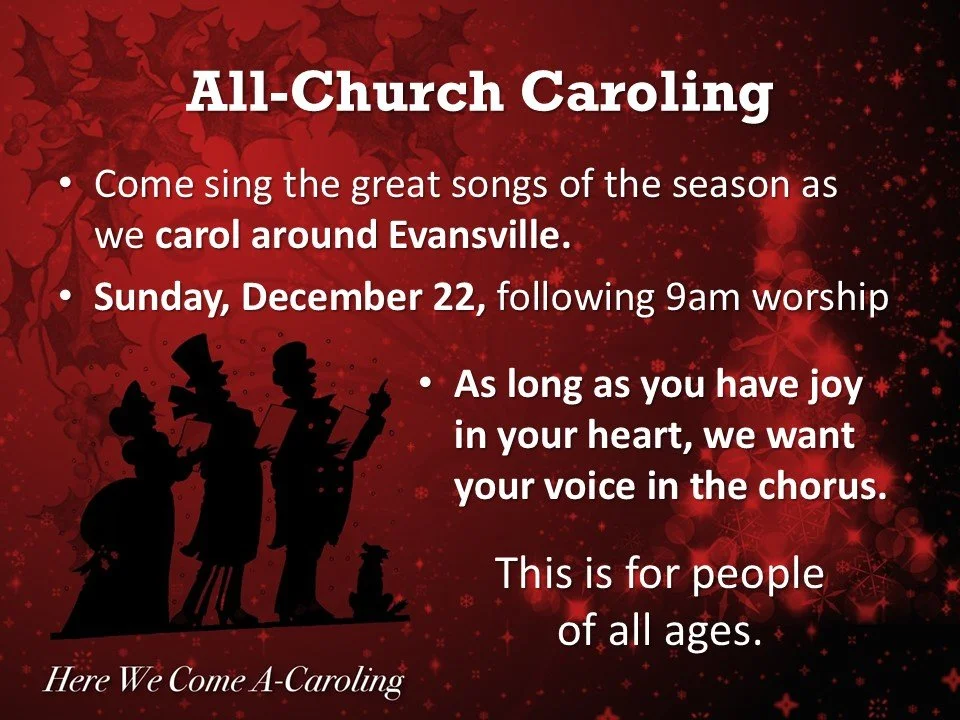 All-Church Caroling

• Come sing the great songs of the season as we carol around Evansville.

• Sunday, December 22, following 9am worship

• As long as you have joy in your heart, we want your voice in the chorus.

This is for people of all ages.

Here We Come A-Caroling